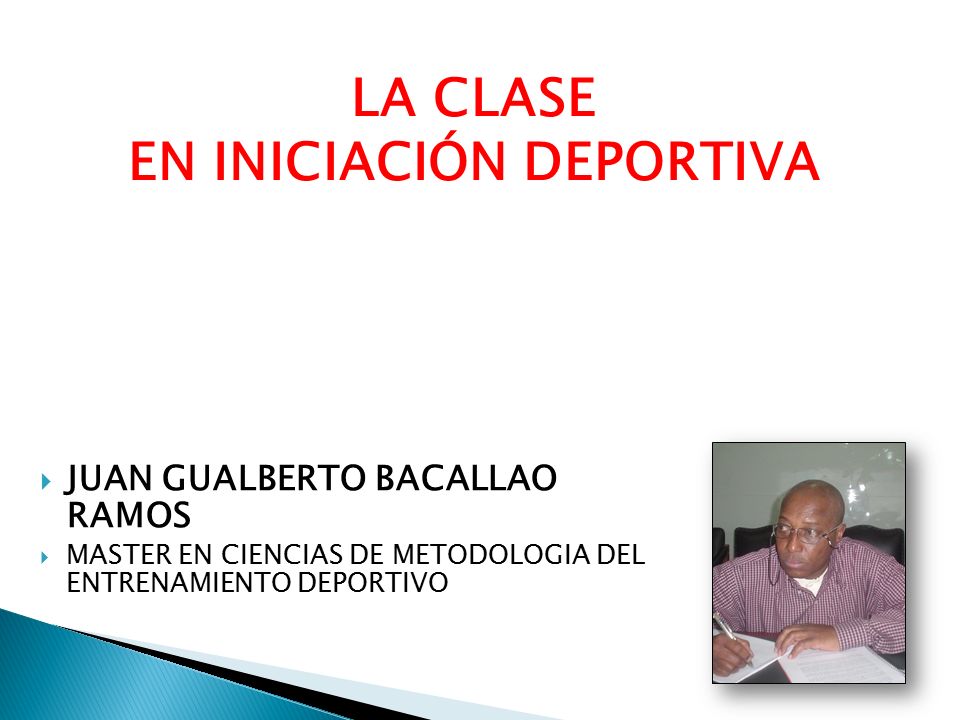 LA CLASE
EN INICIACIÓN DEPORTIVA

JUAN GUALBERTO BACALLAO RAMOS

MASTER EN CIENCIAS DE METODOLOGIA DEL ENTRENAMIENTO DEPORTIVO